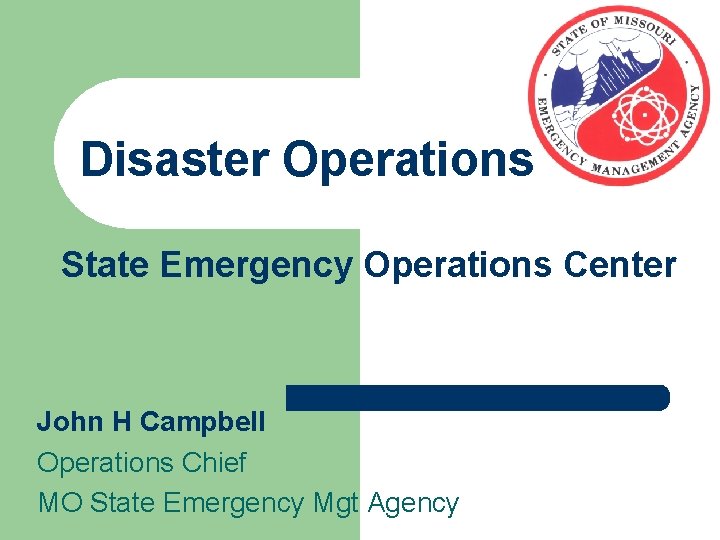 STATE OF MISSOURI
EMERGENCY MANAGEMENT AGENCY

Disaster Operations

State Emergency Operations Center

John H Campbell
Operations Chief
MO State Emergency Mgt Agency